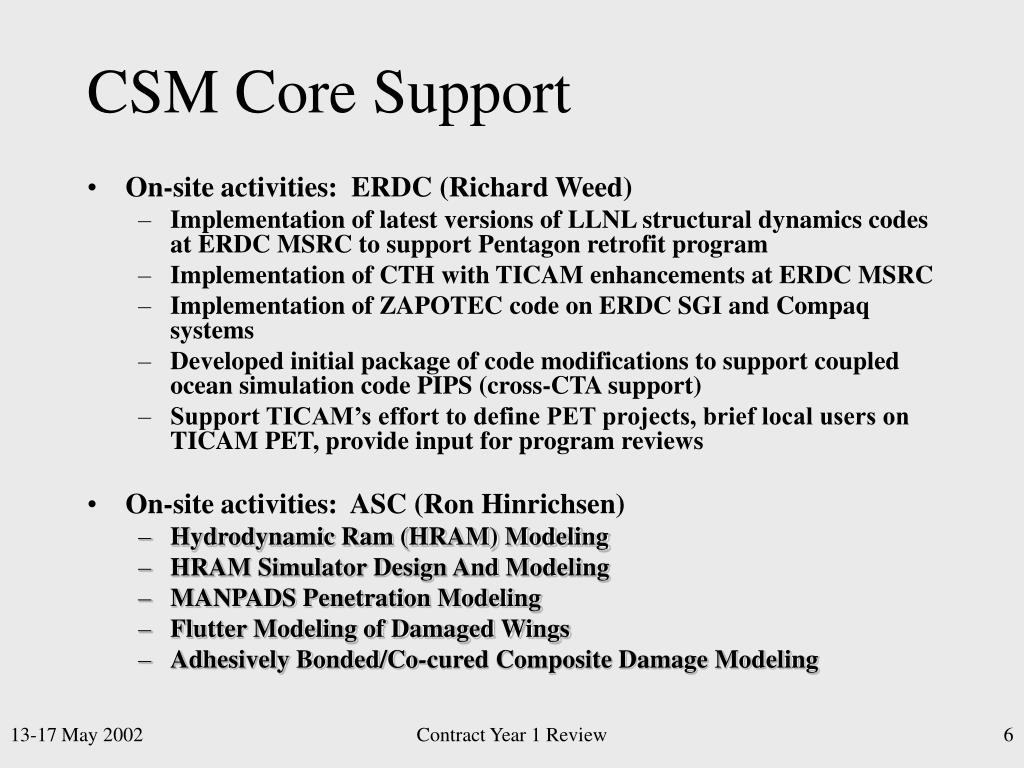 CSM Core Support

• On-site activities: ERDC (Richard Weed)
– Implementation of latest versions of LLNL structural dynamics codes at ERDC MSRC to support Pentagon retrofit program
– Implementation of CTH with TICAM enhancements at ERDC MSRC
– Implementation of ZAPOTEC code on ERDC SGI and Compaq systems
– Developed initial package of code modifications to support coupled ocean simulation code PIPS (cross-CTA support)
– Support TICAM's effort to define PET projects, brief local users on TICAM PET, provide input for program reviews

• On-site activities: ASC (Ron Hinrichsen)
– Hydrodynamic Ram (HRAM) Modeling
– HRAM Simulator Design And Modeling
– MANPADS Penetration Modeling
– Flutter Modeling of Damaged Wings
– Adhesively Bonded/Co-cured Composite Damage Modeling

13-17 May 2002

Contract Year 1 Review

6